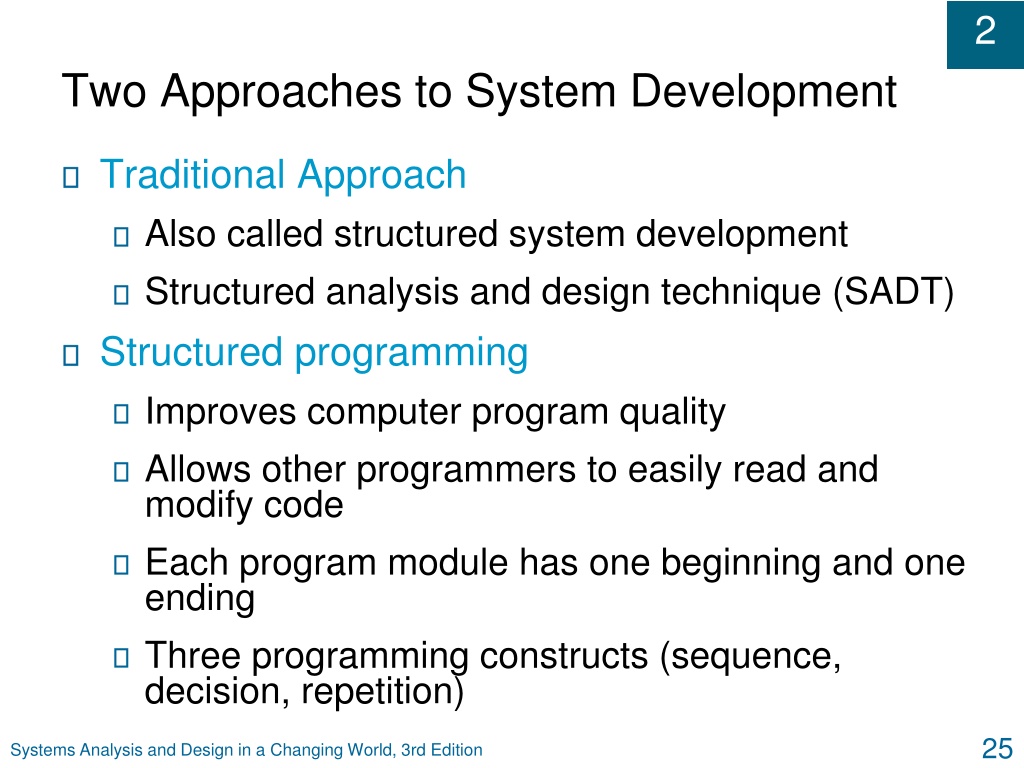 2

Two Approaches to System Development

Traditional Approach

Also called structured system development

Structured analysis and design technique (SADT)

Structured programming

Improves computer program quality

Allows other programmers to easily read and modify code

Each program module has one beginning and one ending

Three programming constructs (sequence, decision, repetition)

Systems Analysis and Design in a Changing World, 3rd Edition

25